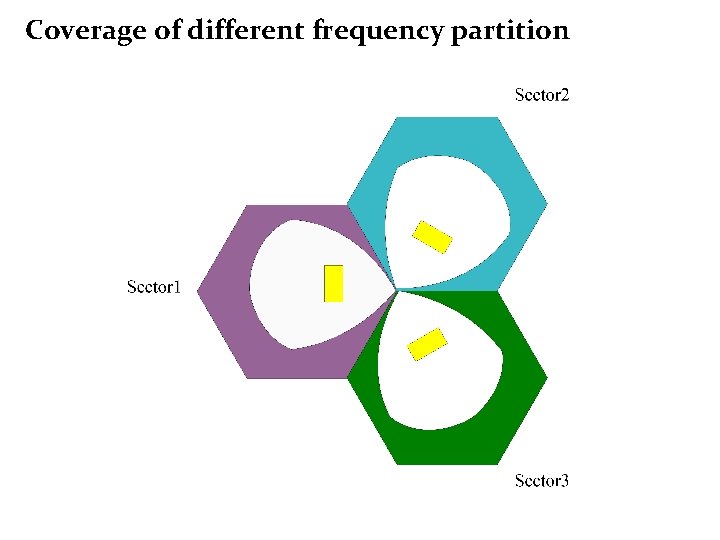 Coverage of different frequency partition

Sector2

Sector1

Sector3